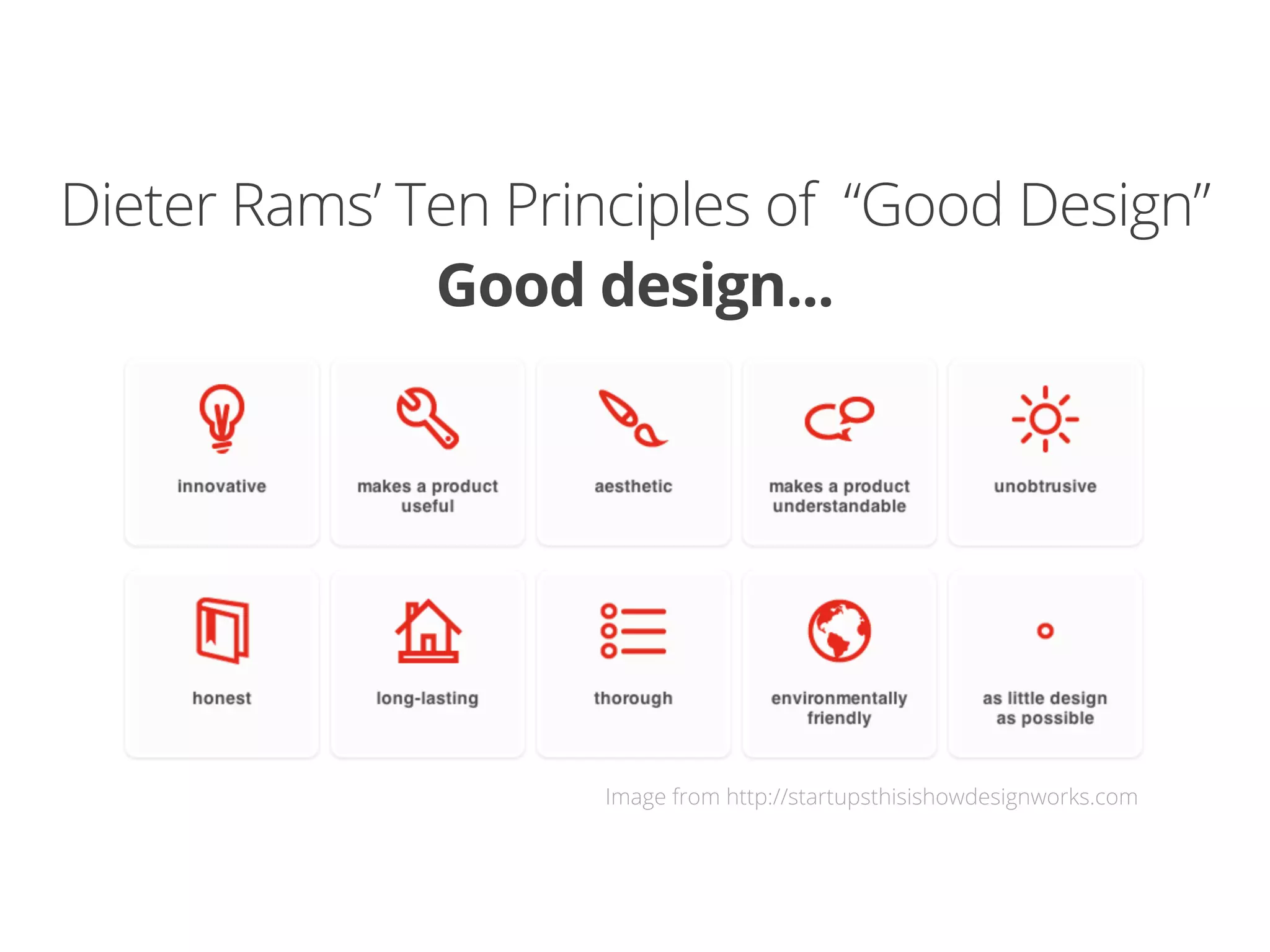 Dieter Rams' Ten Principles of "Good Design"

Good design...

innovative

makes a product useful

aesthetic

makes a product understandable

unobtrusive

honest

long-lasting

thorough

environmentally friendly

as little design as possible

Image from http://startupsthisishowdesignworks.com